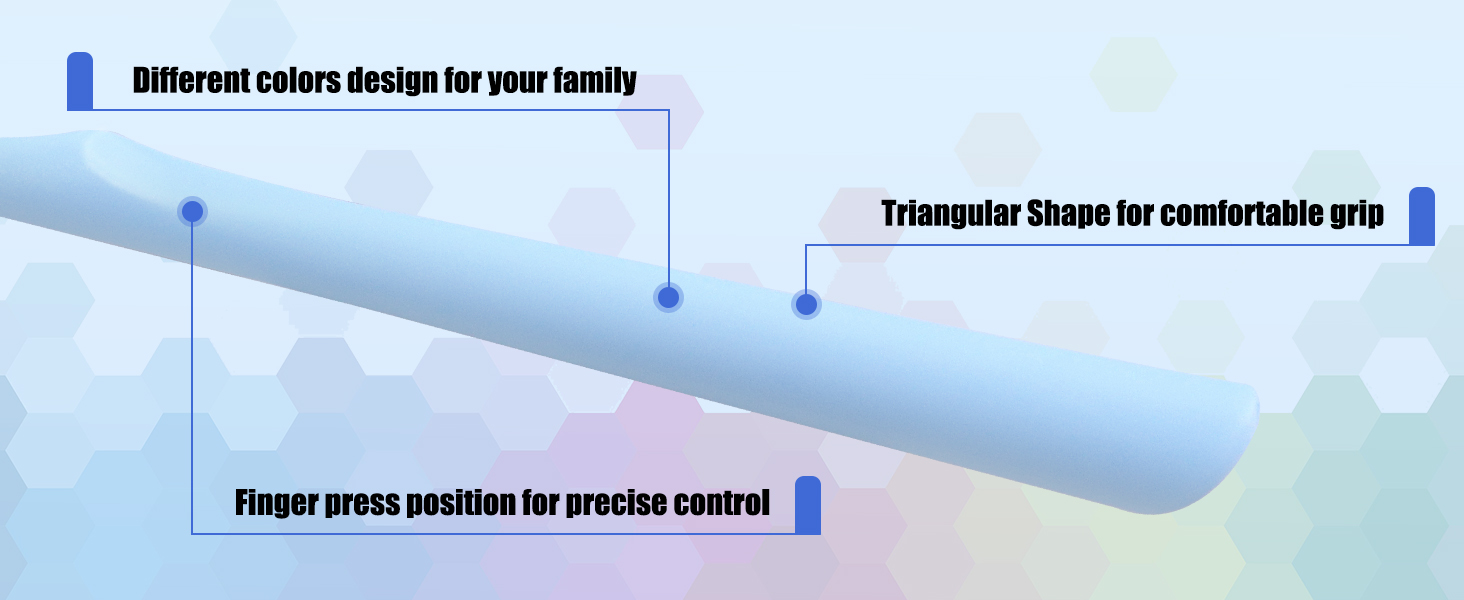 Different colors design for your family

Triangular Shape for comfortable grip

Finger press position for precise control